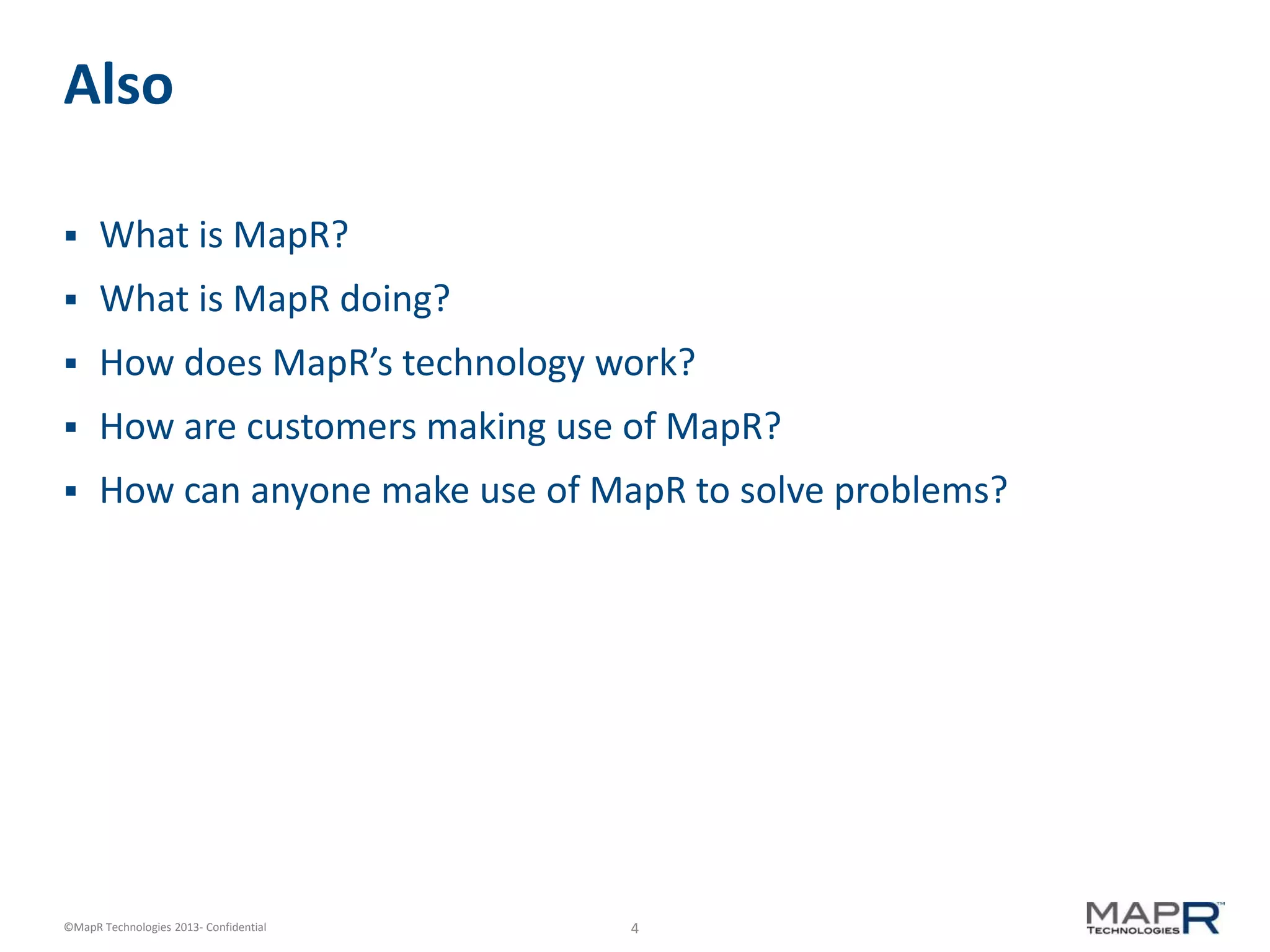 Also

▪ What is MapR?
▪ What is MapR doing?
▪ How does MapR's technology work?
▪ How are customers making use of MapR?
▪ How can anyone make use of MapR to solve problems?

©MapR Technologies 2013- Confidential

4

MAPR™ TECHNOLOGIES